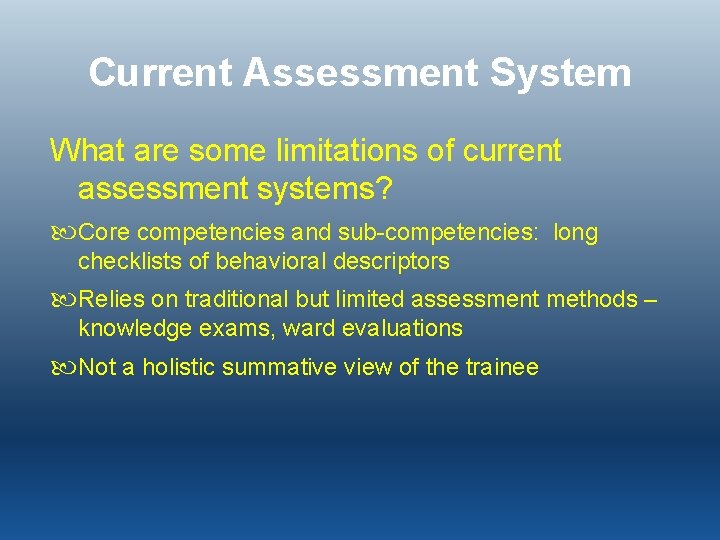 Current Assessment System

What are some limitations of current assessment systems?

Core competencies and sub-competencies: long checklists of behavioral descriptors

Relies on traditional but limited assessment methods – knowledge exams, ward evaluations

Not a holistic summative view of the trainee